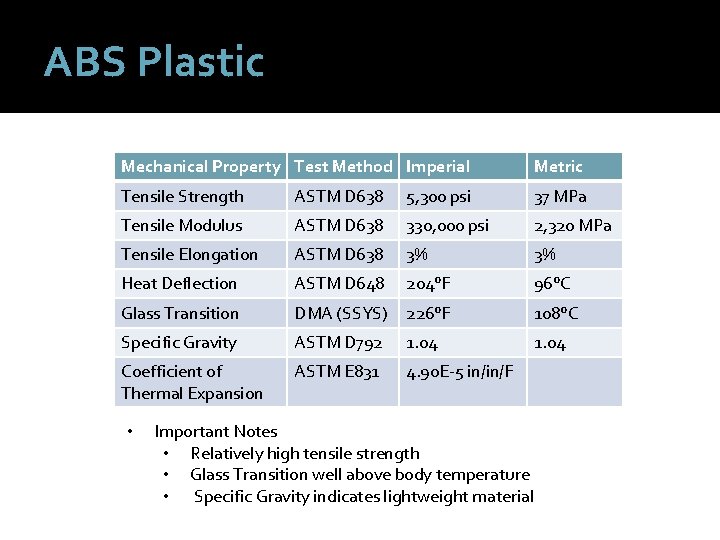 ABS Plastic

| Mechanical Property | Test Method | Imperial | Metric |
|---|---|---|---|
| Tensile Strength | ASTM D638 | 5,300 psi | 37 MPa |
| Tensile Modulus | ASTM D638 | 330,000 psi | 2,320 MPa |
| Tensile Elongation | ASTM D638 | 3% | 3% |
| Heat Deflection | ASTM D648 | 204°F | 96°C |
| Glass Transition | DMA (SSYS) | 226°F | 108°C |
| Specific Gravity | ASTM D792 | 1.04 | 1.04 |
| Coefficient of Thermal Expansion | ASTM E831 | 4.90E-5 in/in/F | |

• Important Notes
 • Relatively high tensile strength
 • Glass Transition well above body temperature
 • Specific Gravity indicates lightweight material